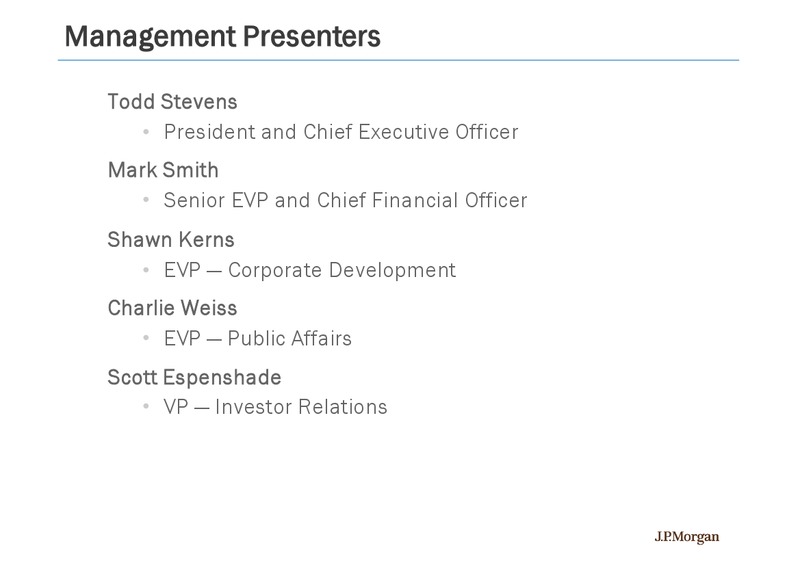 Management Presenters

Todd Stevens

• President and Chief Executive Officer

Mark Smith

• Senior EVP and Chief Financial Officer

Shawn Kerns

• EVP — Corporate Development

Charlie Weiss

• EVP — Public Affairs

Scott Espenshade

• VP — Investor Relations

J.P.Morgan